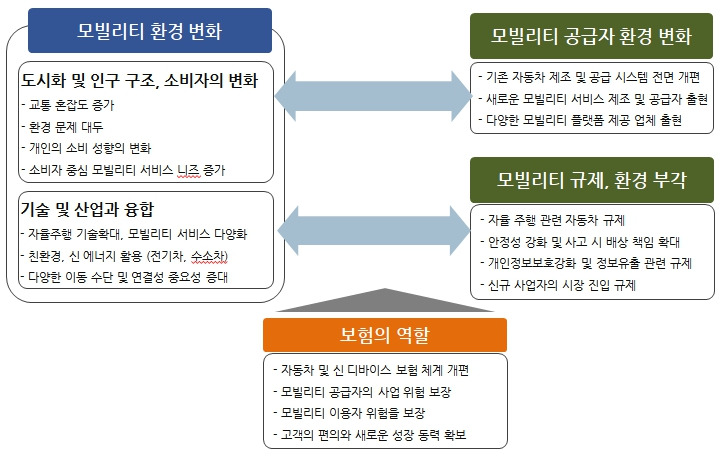 모빌리티 환경 변화

도시화 및 인구 구조, 소비자의 변화
- 교통 혼잡도 증가
- 환경 문제 대두
- 개인의 소비 성향의 변화
- 소비자 중심 모빌리티 서비스 니즈 증가

기술 및 산업과 융합
- 자율주행 기술확대, 모빌리티 서비스 다양화
- 친환경, 신 에너지 활용 (전기차, 수소차)
- 다양한 이동 수단 및 연결성 중요성 증대

모빌리티 공급자 환경 변화
- 기존 자동차 제조 및 공급 시스템 전면 개편
- 새로운 모빌리티 서비스 제조 및 공급자 출현
- 다양한 모빌리티 플랫폼 제공 업체 출현

모빌리티 규제, 환경 부각
- 자율 주행 관련 자동차 규제
- 안정성 강화 및 사고 시 배상 책임 확대
- 개인정보보호강화 및 정보유출 관련 규제
- 신규 사업자의 시장 진입 규제

보험의 역할
- 자동차 및 신 디바이스 보험 체계 개편
- 모빌리티 공급자의 사업 위험 보장
- 모빌리티 이용자 위험을 보장
- 고객의 편의와 새로운 성장 동력 확보